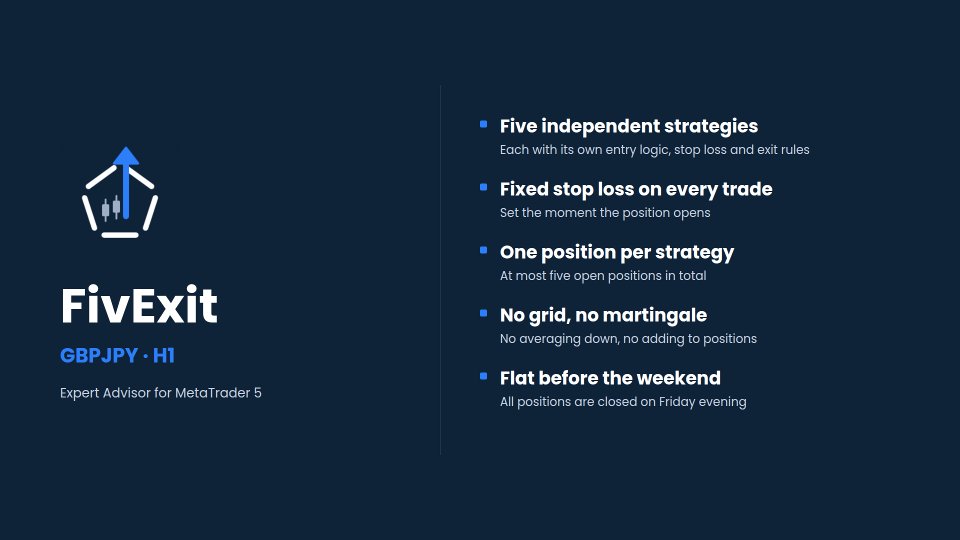 FivExit

GBPJPY · H1

Expert Advisor for MetaTrader 5

Five independent strategies
Each with its own entry logic, stop loss and exit rules

Fixed stop loss on every trade
Set the moment the position opens

One position per strategy
At most five open positions in total

No grid, no martingale
No averaging down, no adding to positions

Flat before the weekend
All positions are closed on Friday evening